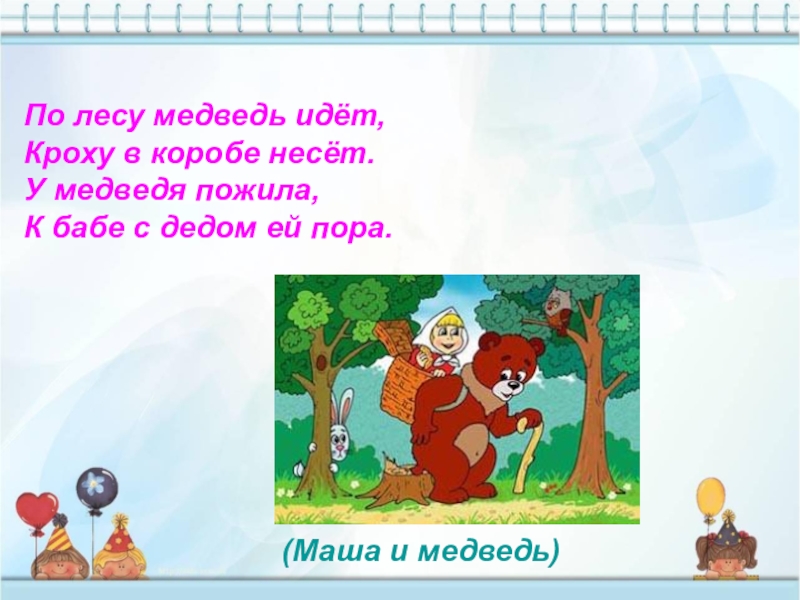 По лесу медведь идёт,
Кроху в коробе несёт.
У медведя пожила,
К бабе с дедом ей пора.

(Маша и медведь)